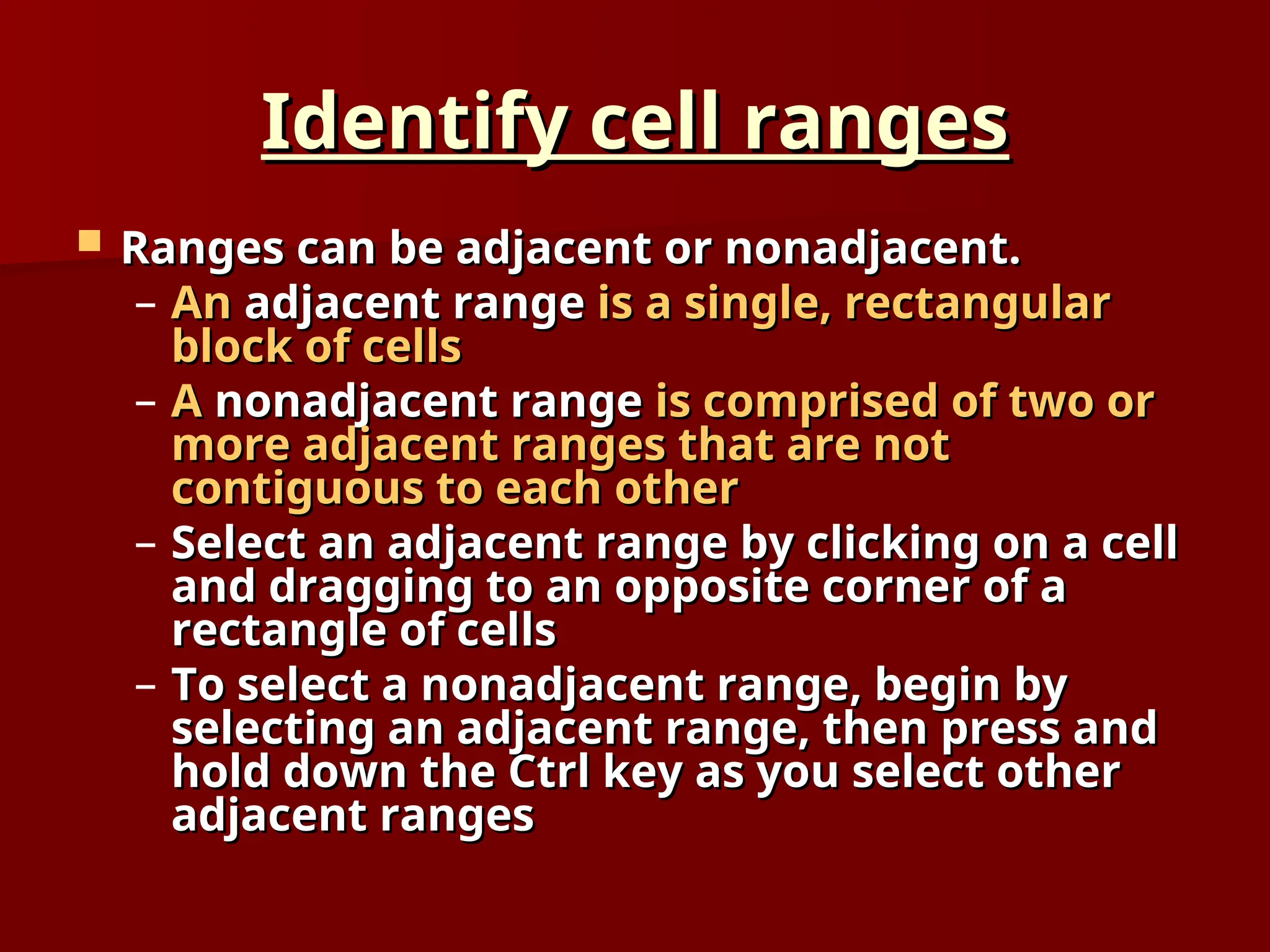 Identify cell ranges

Ranges can be adjacent or nonadjacent.

– An adjacent range is a single, rectangular block of cells

– A nonadjacent range is comprised of two or more adjacent ranges that are not contiguous to each other

– Select an adjacent range by clicking on a cell and dragging to an opposite corner of a rectangle of cells

– To select a nonadjacent range, begin by selecting an adjacent range, then press and hold down the Ctrl key as you select other adjacent ranges